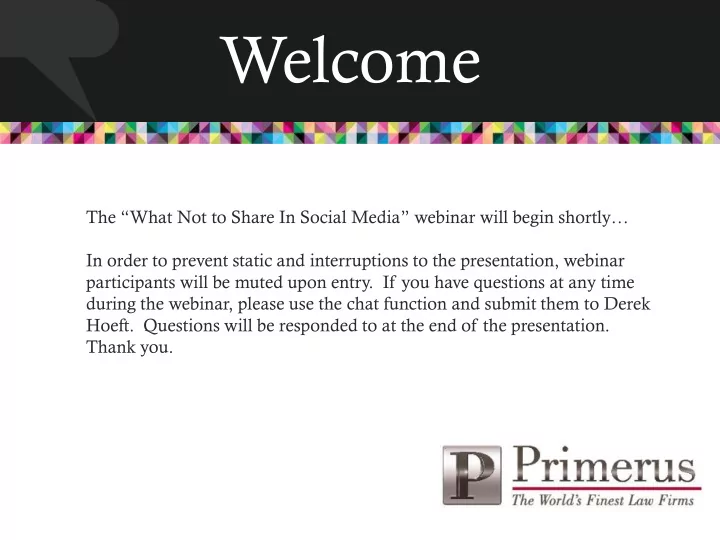 Welcome

The “What Not to Share In Social Media” webinar will begin shortly…

In order to prevent static and interruptions to the presentation, webinar participants will be muted upon entry. If you have questions at any time during the webinar, please use the chat function and submit them to Derek Hoeft. Questions will be responded to at the end of the presentation. Thank you.

P Primerus
The World's Finest Law Firms